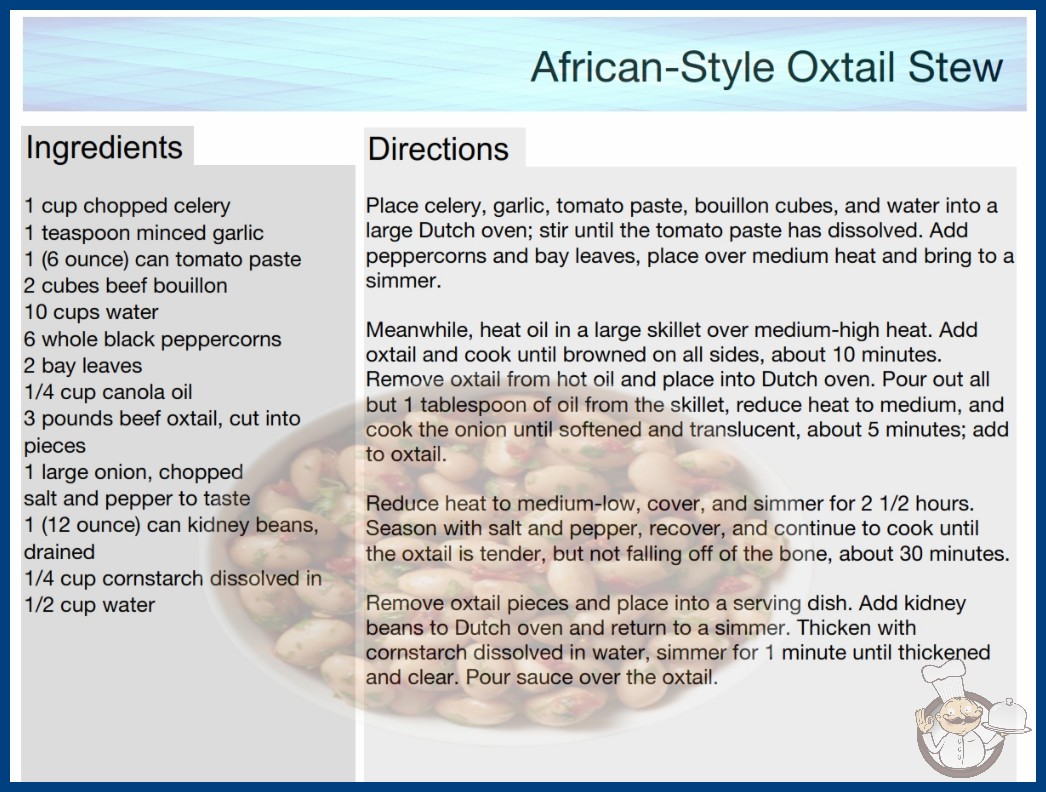 African-Style Oxtail Stew

Ingredients

1 cup chopped celery
1 teaspoon minced garlic
1 (6 ounce) can tomato paste
2 cubes beef bouillon
10 cups water
6 whole black peppercorns
2 bay leaves
1/4 cup canola oil
3 pounds beef oxtail, cut into pieces
1 large onion, chopped
salt and pepper to taste
1 (12 ounce) can kidney beans, drained
1/4 cup cornstarch dissolved in 1/2 cup water

Directions

Place celery, garlic, tomato paste, bouillon cubes, and water into a large Dutch oven; stir until the tomato paste has dissolved. Add peppercorns and bay leaves, place over medium heat and bring to a simmer.

Meanwhile, heat oil in a large skillet over medium-high heat. Add oxtail and cook until browned on all sides, about 10 minutes. Remove oxtail from hot oil and place into Dutch oven. Pour out all but 1 tablespoon of oil from the skillet, reduce heat to medium, and cook the onion until softened and translucent, about 5 minutes; add to oxtail.

Reduce heat to medium-low, cover, and simmer for 2 1/2 hours. Season with salt and pepper, recover, and continue to cook until the oxtail is tender, but not falling off of the bone, about 30 minutes.

Remove oxtail pieces and place into a serving dish. Add kidney beans to Dutch oven and return to a simmer. Thicken with cornstarch dissolved in water, simmer for 1 minute until thickened and clear. Pour sauce over the oxtail.